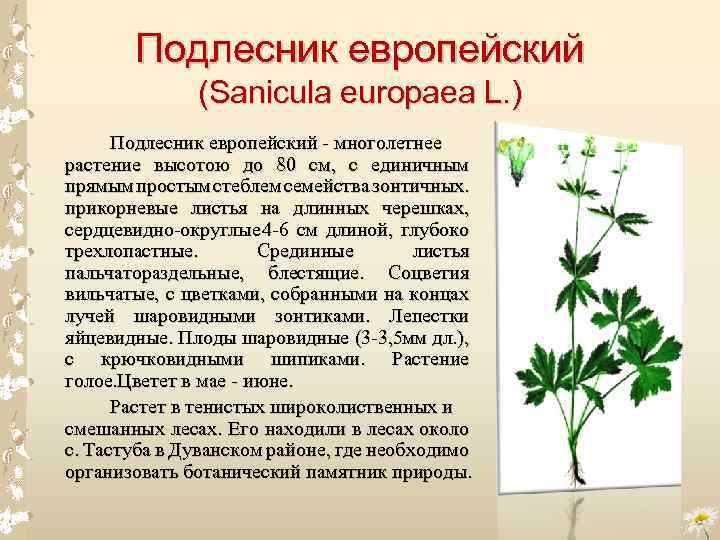 Подлесник европейский
(Sanicula europaea L.)

Подлесник европейский - многолетнее растение высотою до 80 см, с единичным прямым простым стеблем семейства зонтичных. прикорневые листья на длинных черешках, сердцевидно-округлые4-6 см длиной, глубоко трехлопастные. Срединные листья пальчатораздельные, блестящие. Соцветия вильчатые, с цветками, собранными на концах лучей шаровидными зонтиками. Лепестки яйцевидные. Плоды шаровидные (3-3,5мм дл.), с крючковидными шипиками. Растение голое.Цветет в мае - июне.

Растет в тенистых широколиственных и смешанных лесах. Его находили в лесах около с. Тастуба в Дуванском районе, где необходимо организовать ботанический памятник природы.